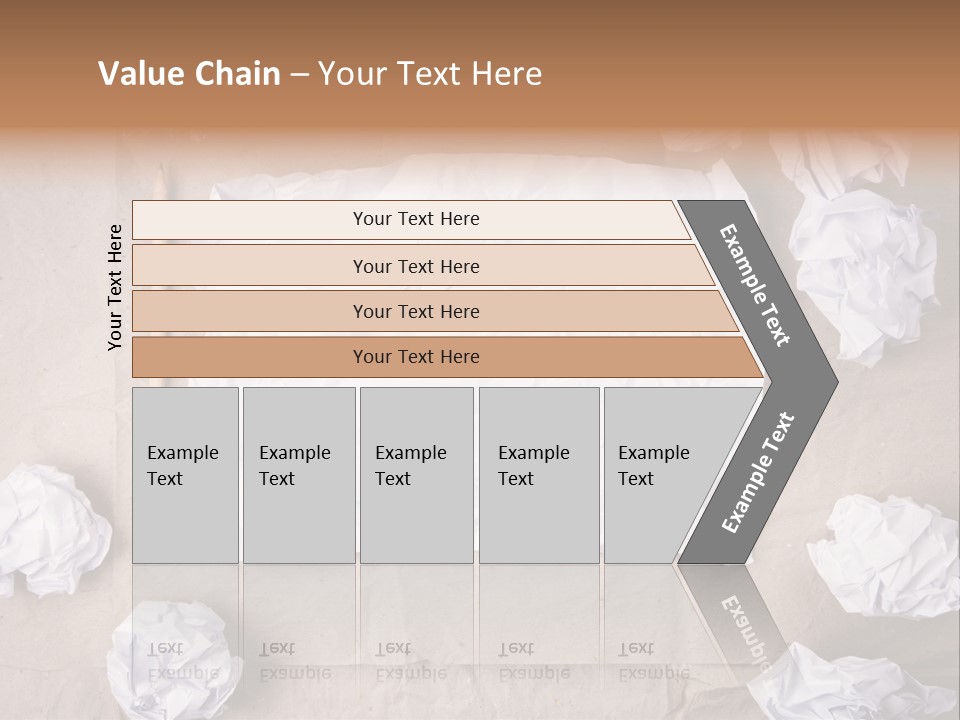 Value Chain – Your Text Here

Your Text Here

Your Text Here

Your Text Here

Your Text Here

Your Text Here

Example Text

Example Text

Example Text

Example Text

Example Text

Example Text

Example Text